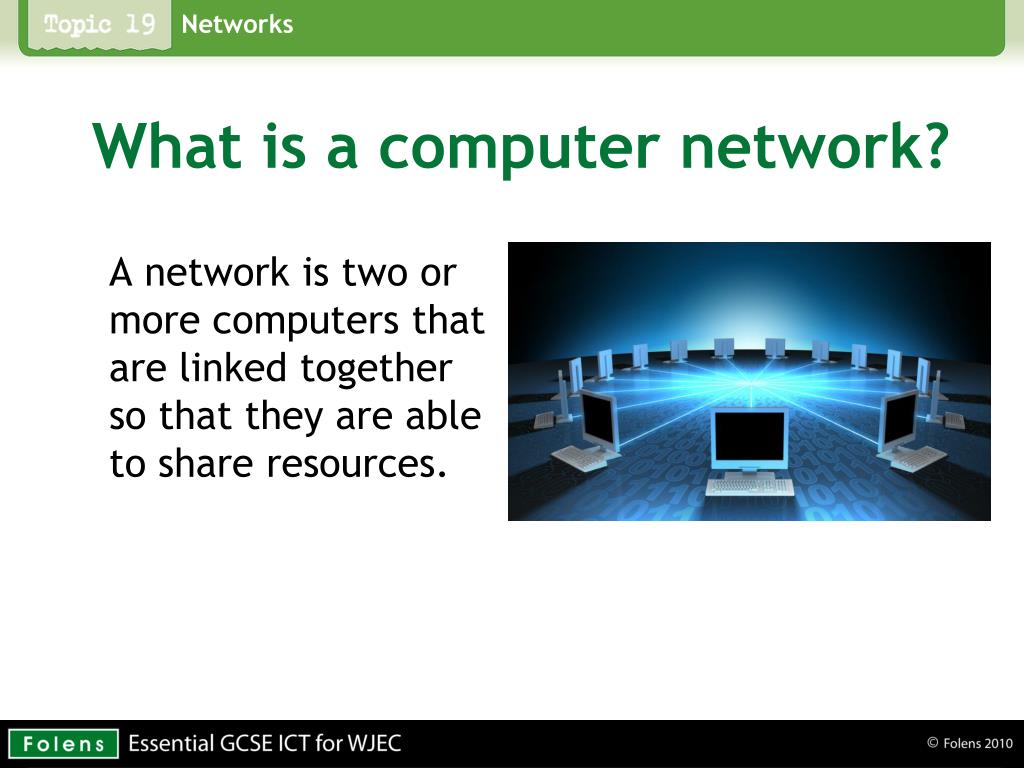 Topic 19 Networks

What is a computer network?

A network is two or more computers that are linked together so that they are able to share resources.

Folens Essential GCSE ICT for WJEC

© Folens 2010